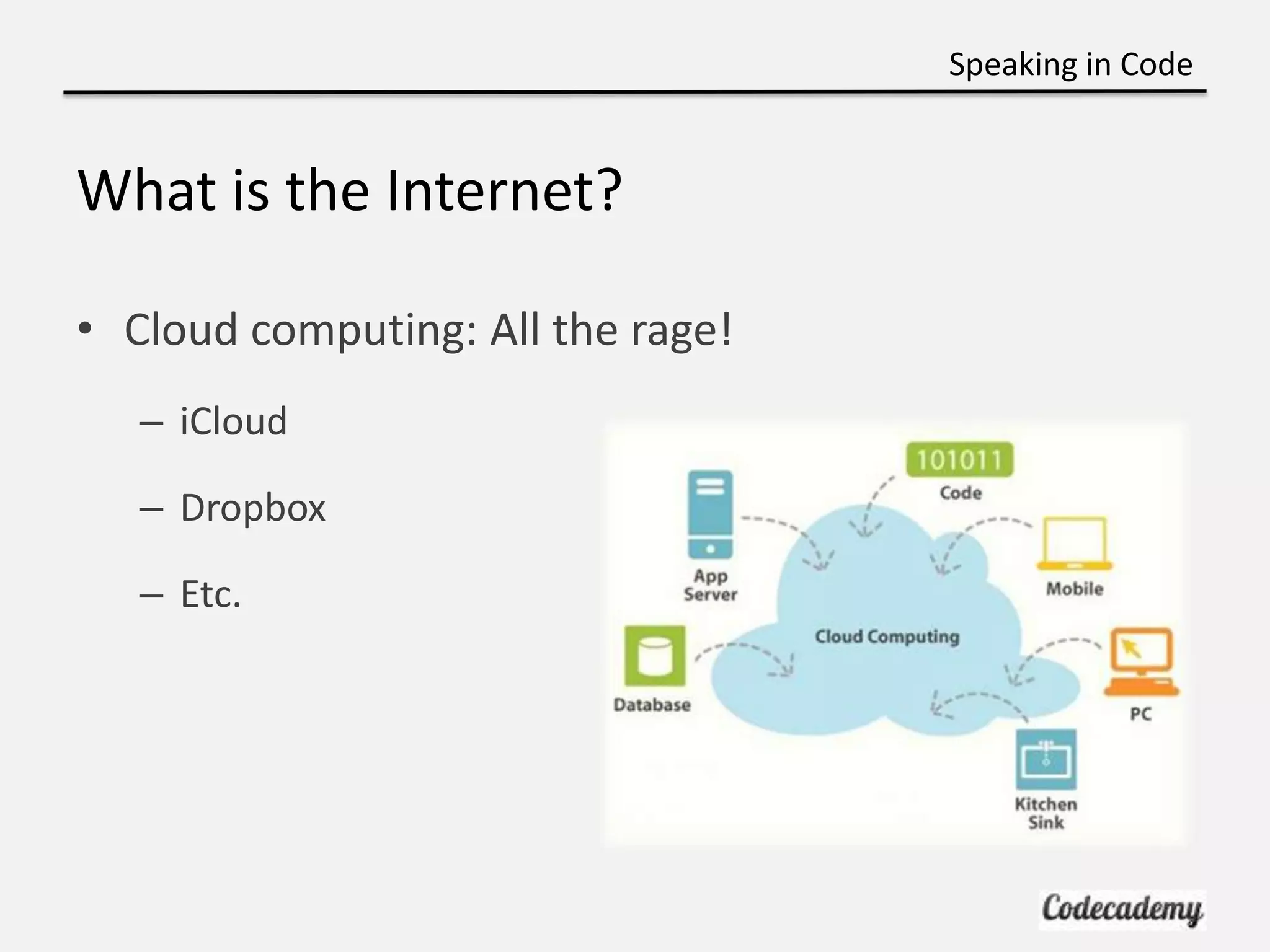 Speaking in Code

What is the Internet?

• Cloud computing: All the rage!

– iCloud

– Dropbox

– Etc.

101011
Code

App Server

Mobile

Cloud Computing

Database

PC

Kitchen Sink

Codecademy